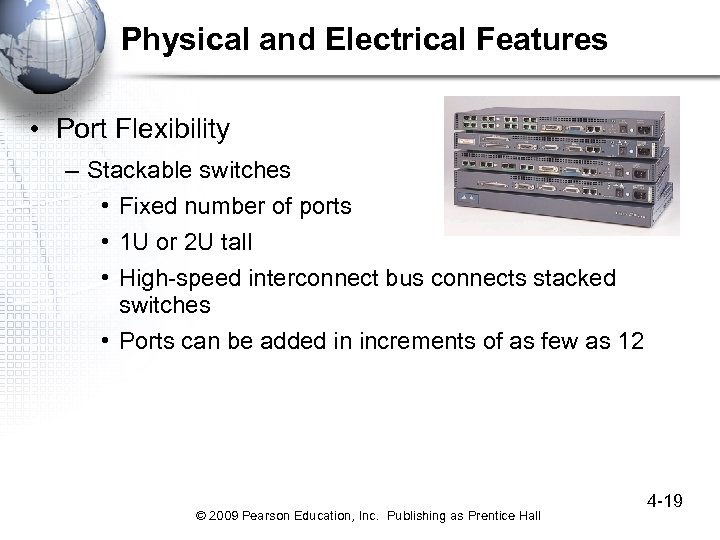 Physical and Electrical Features

• Port Flexibility
– Stackable switches
• Fixed number of ports
• 1U or 2U tall
• High-speed interconnect bus connects stacked switches
• Ports can be added in increments of as few as 12

4-19

© 2009 Pearson Education, Inc. Publishing as Prentice Hall